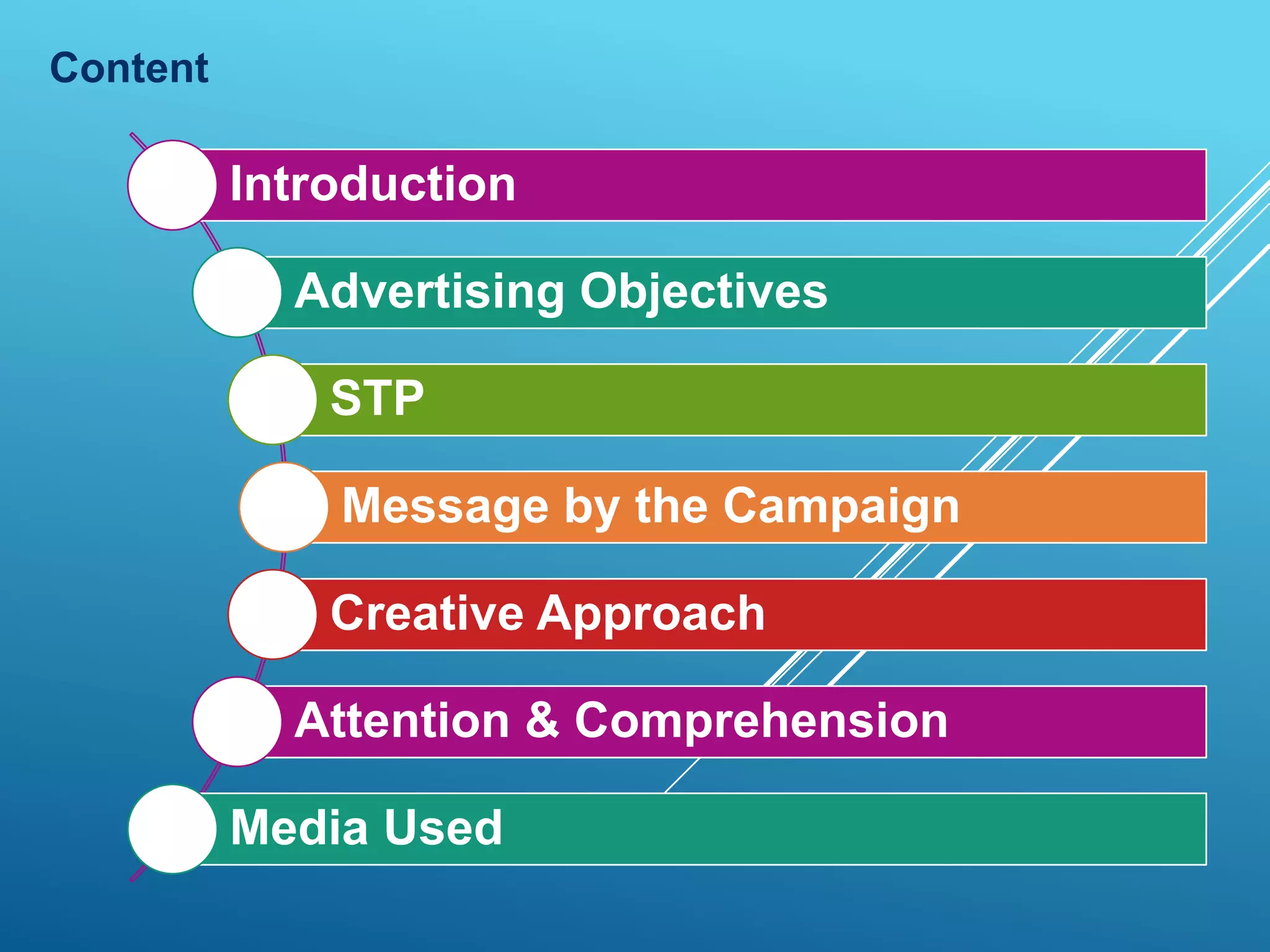 Content

Introduction

Advertising Objectives

STP

Message by the Campaign

Creative Approach

Attention & Comprehension

Media Used